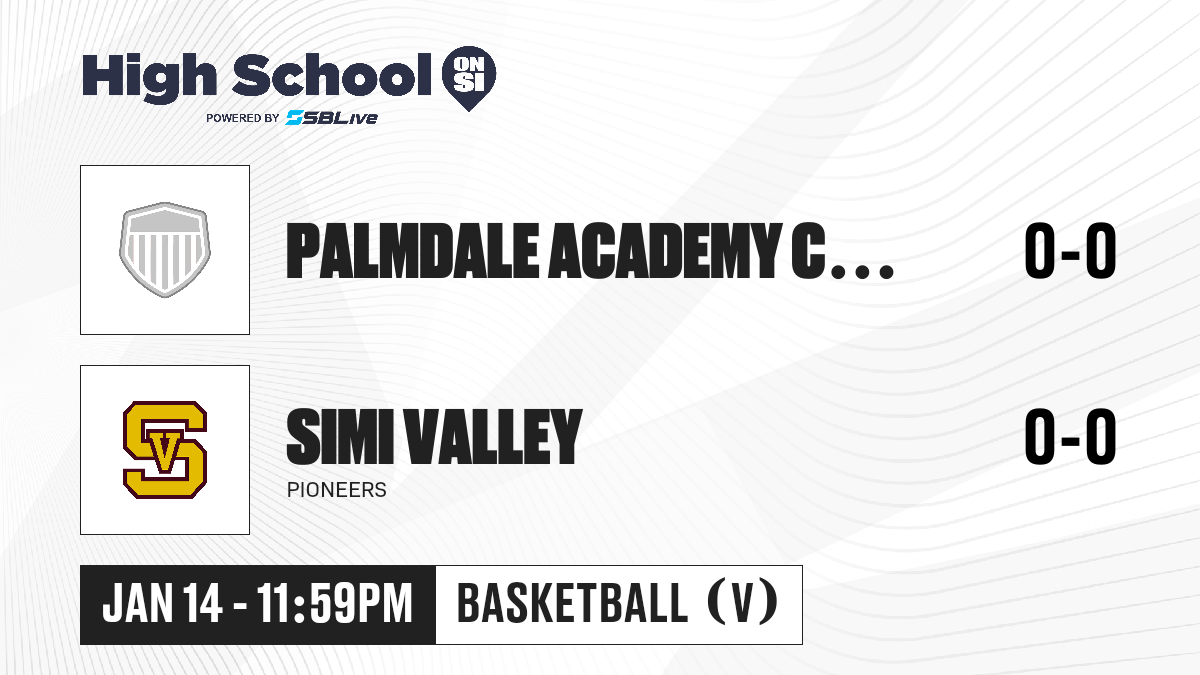 High School ON SI
POWERED BY SBLive

PALMDALE ACADEMY C... 0-0

SV

SIMI VALLEY 0-0
PIONEERS

JAN 14 - 11:59PM BASKETBALL (V)